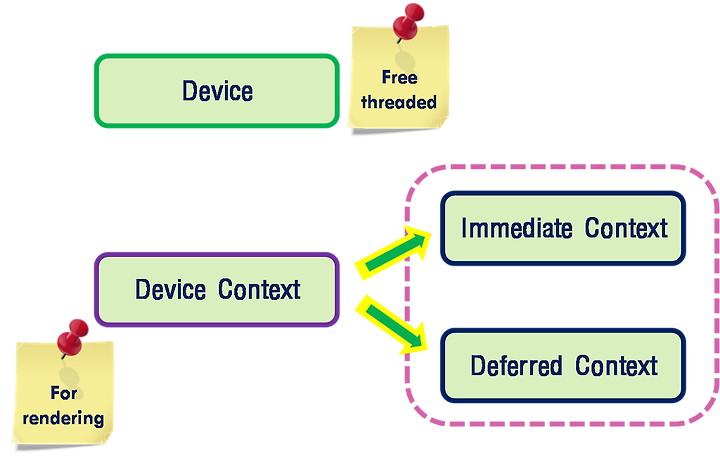 Device

Free threaded

Device Context

For rendering

Immediate Context

Deferred Context